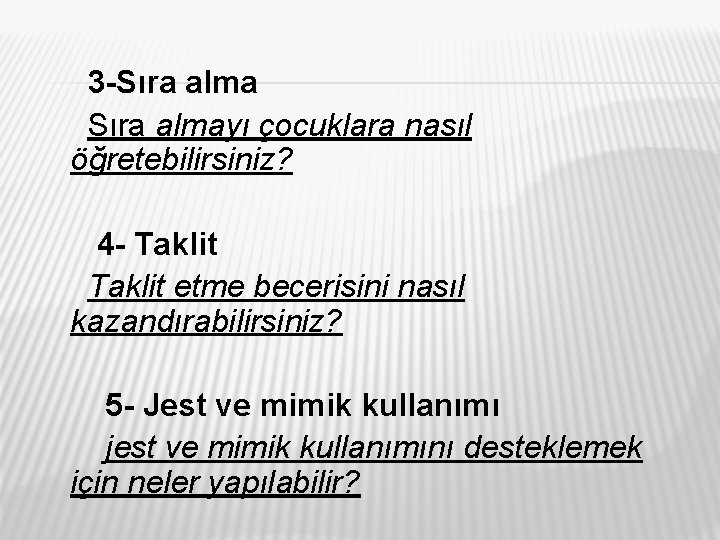 3-Sıra alma

Sıra almayı çocuklara nasıl öğretebilirsiniz?

4- Taklit

Taklit etme becerisini nasıl kazandırabilirsiniz?

5- Jest ve mimik kullanımı

jest ve mimik kullanımını desteklemek için neler yapılabilir?